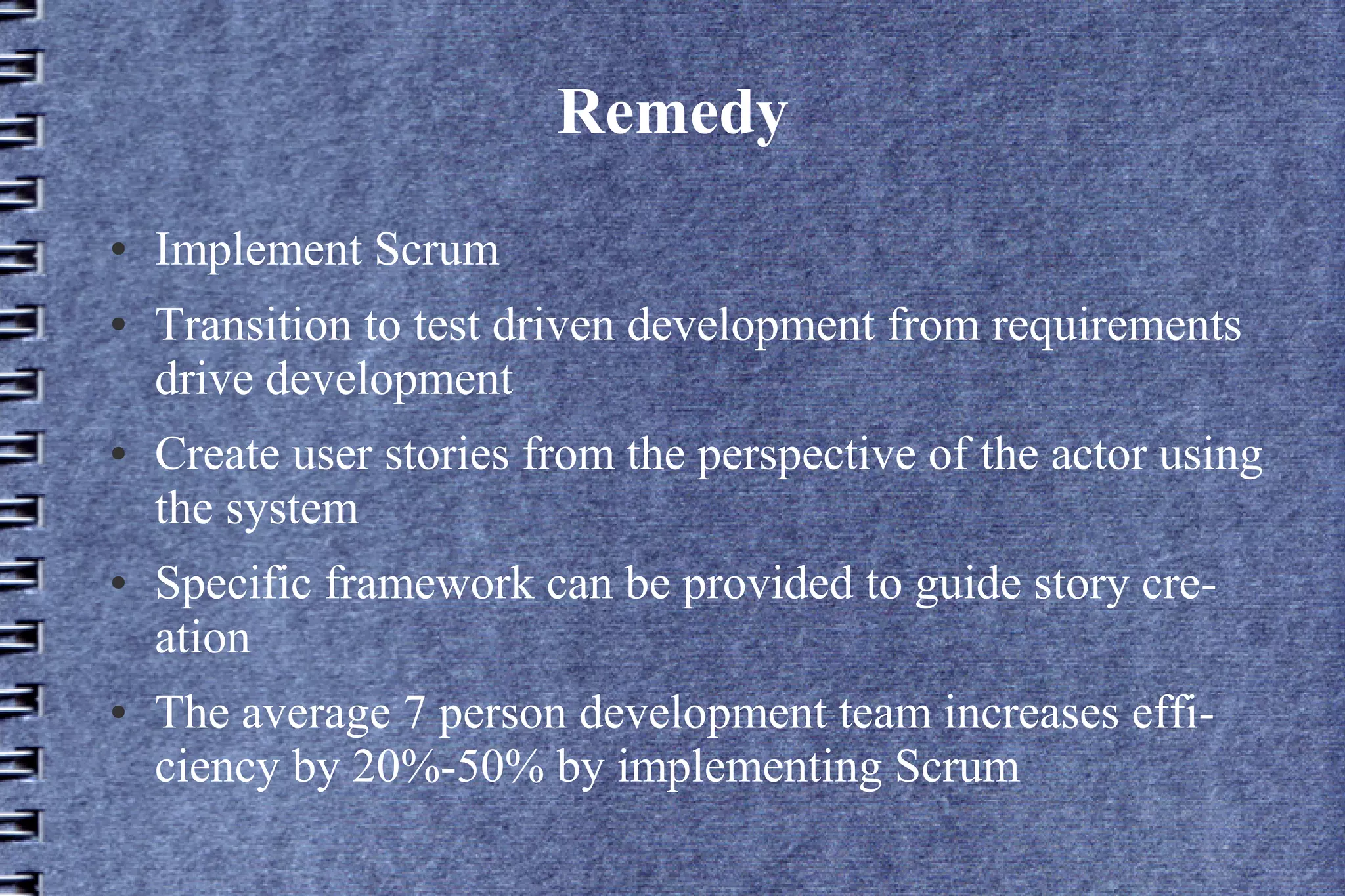 Remedy

• Implement Scrum
• Transition to test driven development from requirements drive development
• Create user stories from the perspective of the actor using the system
• Specific framework can be provided to guide story creation
• The average 7 person development team increases efficiency by 20%-50% by implementing Scrum